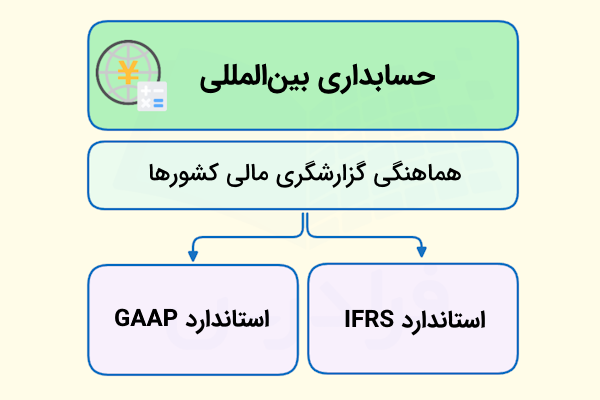 حسابداری بین‌المللی

هماهنگی گزارشگری مالی کشورها

استاندارد IFRS

استاندارد GAAP